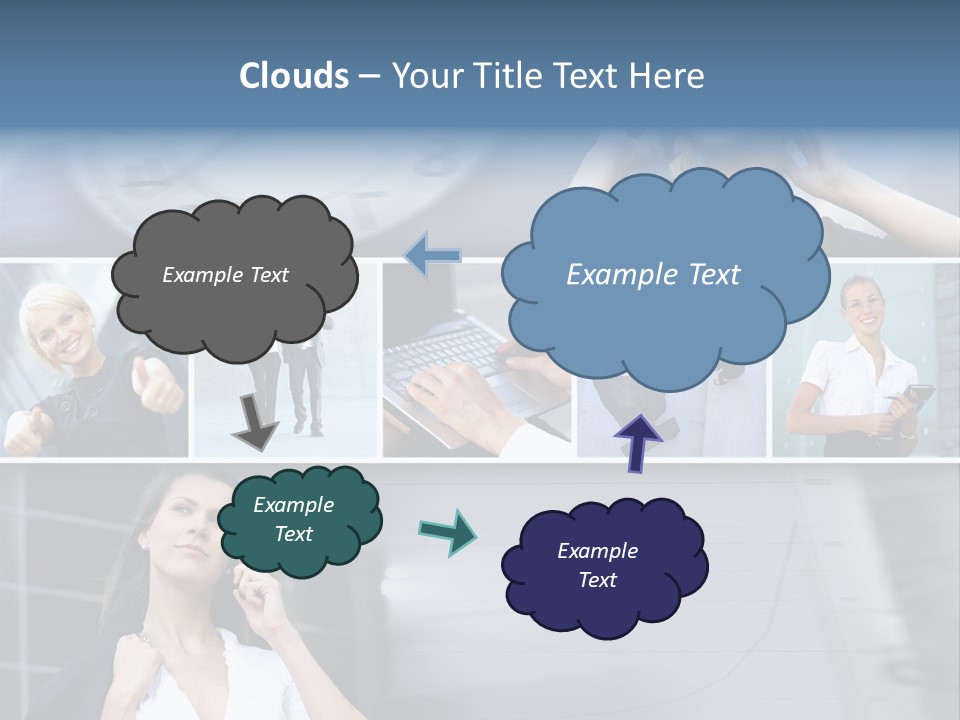 Clouds – Your Title Text Here

Example Text

Example Text

Example Text

Example Text